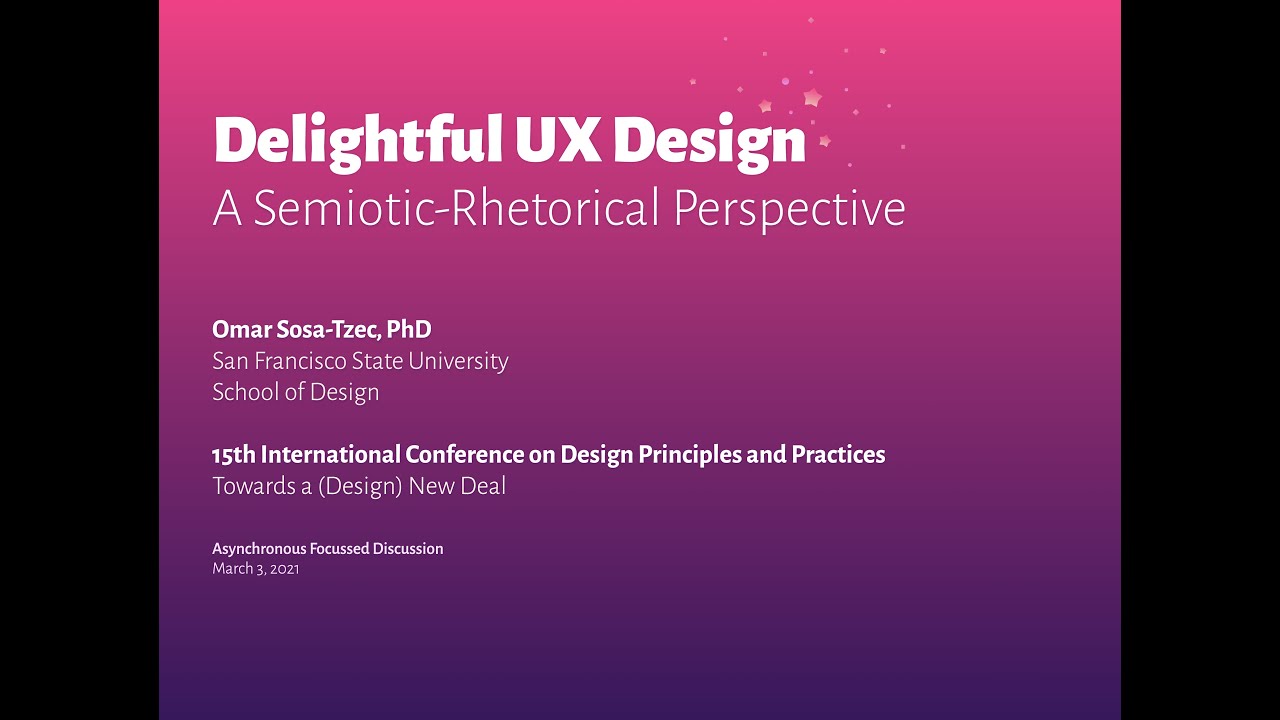 Delightful UX Design
A Semiotic-Rhetorical Perspective

Omar Sosa-Tzec, PhD
San Francisco State University
School of Design

15th International Conference on Design Principles and Practices
Towards a (Design) New Deal

Asynchronous Focussed Discussion
March 3, 2021